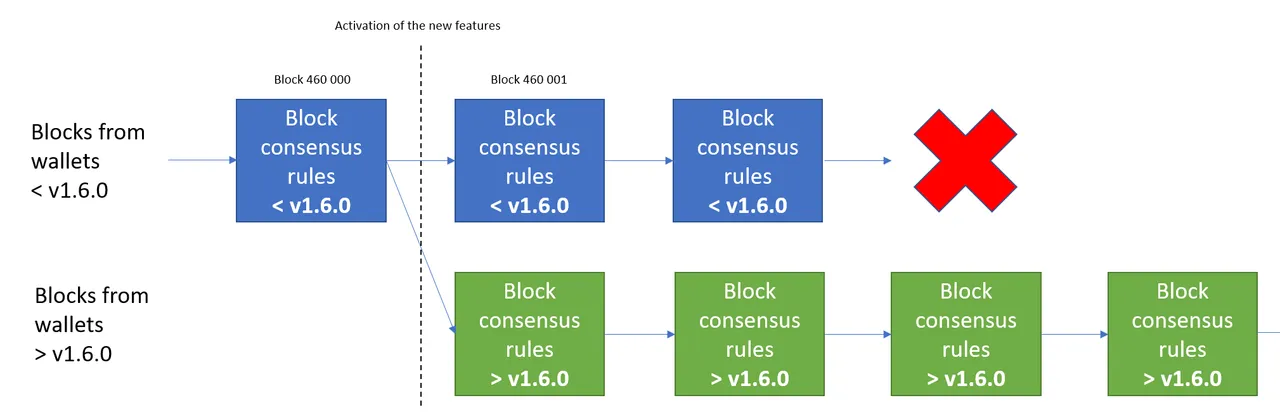 Activation of the new features

Block 460 000

Block 460 001

Blocks from wallets < v1.6.0

Block consensus rules < v1.6.0

Block consensus rules < v1.6.0

Block consensus rules < v1.6.0

Blocks from wallets > v1.6.0

Block consensus rules > v1.6.0

Block consensus rules > v1.6.0

Block consensus rules > v1.6.0

Block consensus rules > v1.6.0